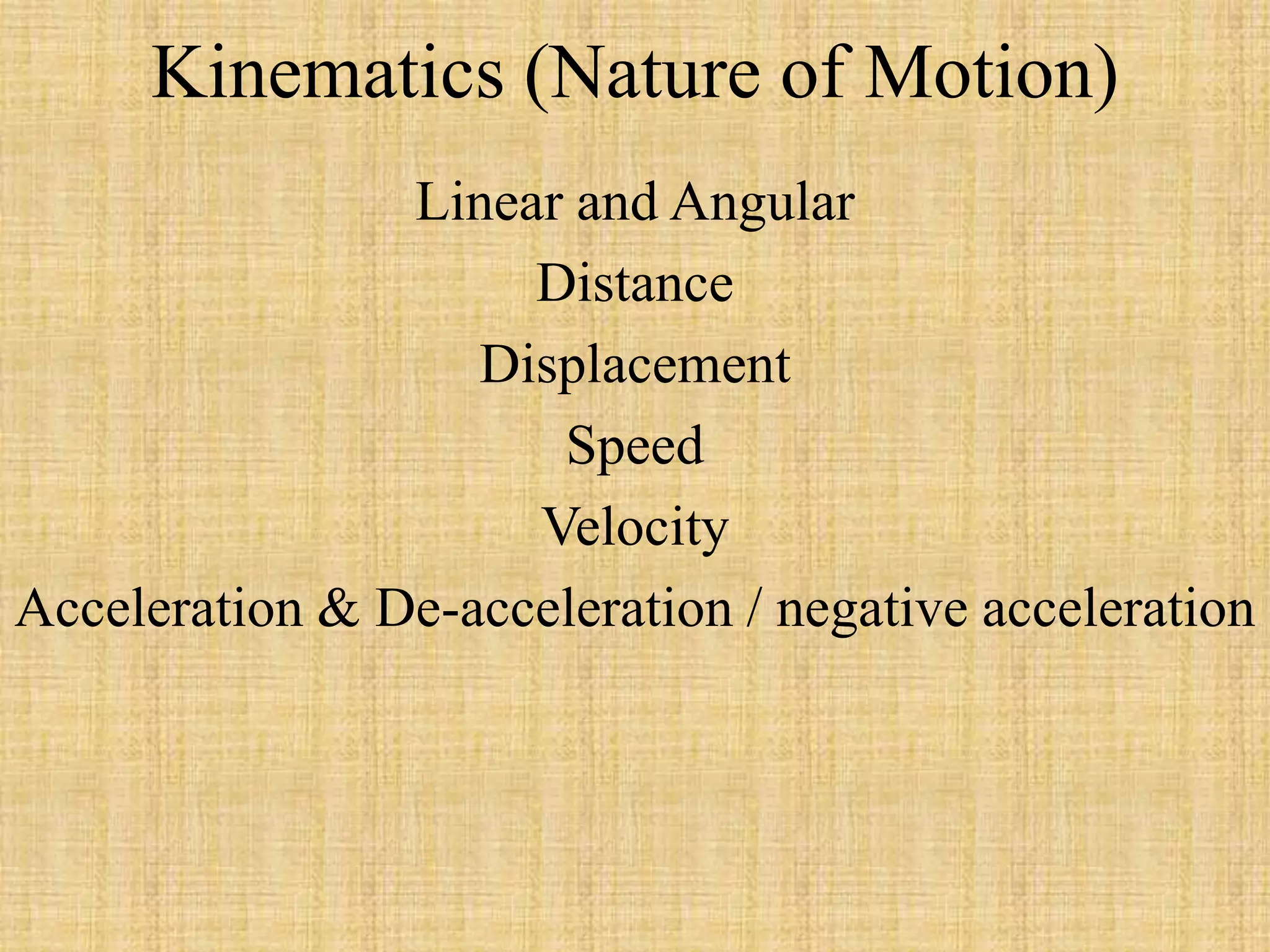 Kinematics (Nature of Motion)

Linear and Angular

Distance

Displacement

Speed

Velocity

Acceleration & De-acceleration / negative acceleration